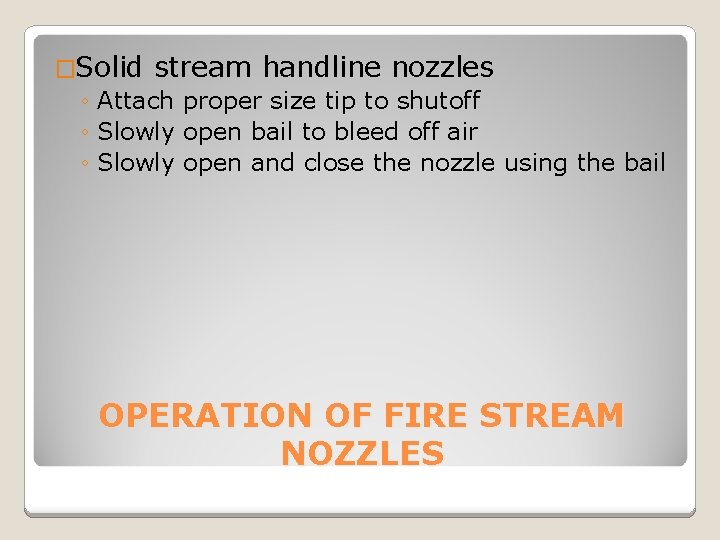 □Solid stream handline nozzles
◦ Attach proper size tip to shutoff
◦ Slowly open bail to bleed off air
◦ Slowly open and close the nozzle using the bail

OPERATION OF FIRE STREAM NOZZLES